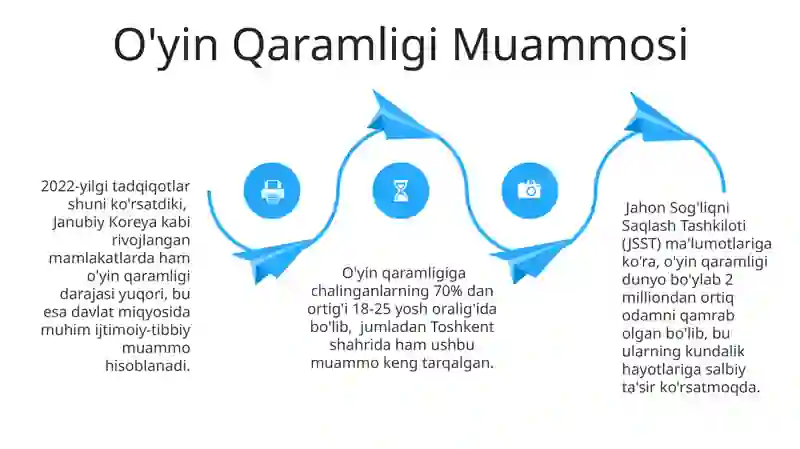 O'yin Qaramligi Muammosi

2022-yilgi tadqiqotlar shuni ko'rsatdiki, Janubiy Koreya kabi rivojlangan mamlakatlarda ham o'yin qaramligi darajasi yuqori, bu esa davlat miqyosida muhim ijtimoiy-tibbiy muammo hisoblanadi.

O'yin qaramligiga chalinganlarning 70% dan ortig'i 18-25 yosh oralig'ida bo'lib, jumladan Toshkent shahrida ham ushbu muammo keng tarqalgan.

Jahon Sog'liqni Saqlash Tashkiloti (JSST) ma'lumotlariga ko'ra, o'yin qaramligi dunyo bo'ylab 2 milliondan ortiq odamni qamrab olgan bo'lib, bu ularning kundalik hayotlariga salbiy ta'sir ko'rsatmoqda.